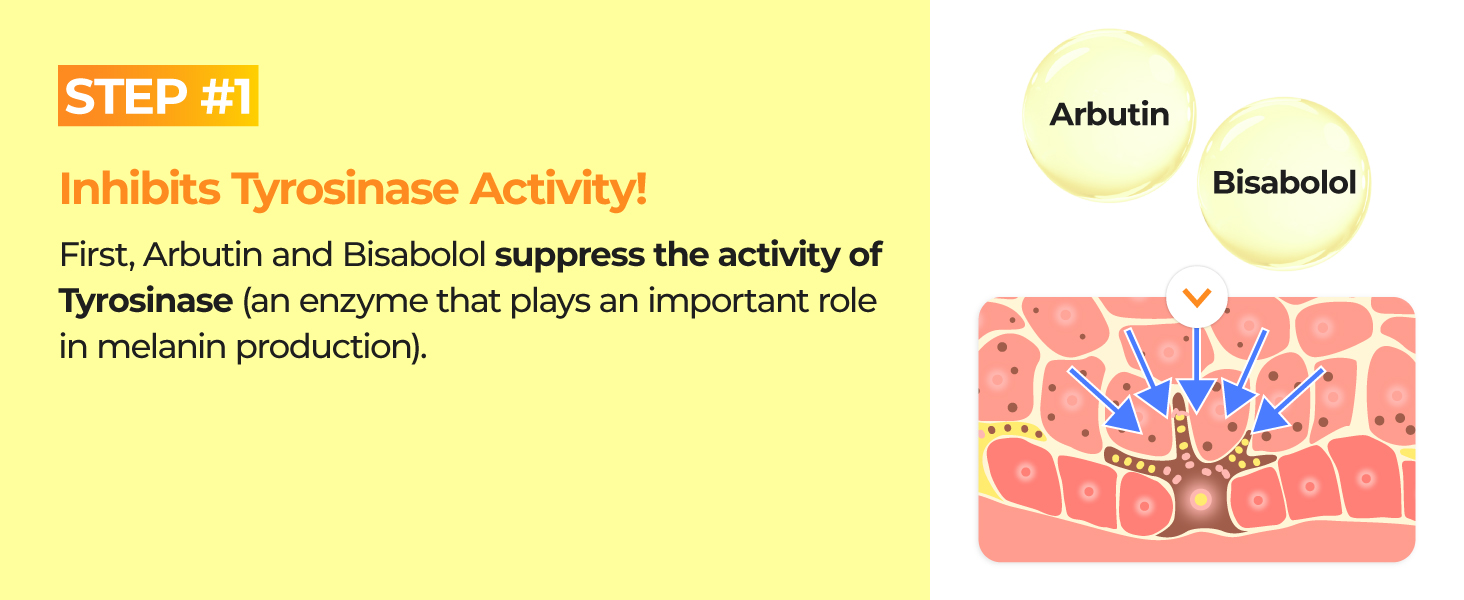 STEP #1

Inhibits Tyrosinase Activity!

First, Arbutin and Bisabolol suppress the activity of Tyrosinase (an enzyme that plays an important role in melanin production).

Arbutin

Bisabolol